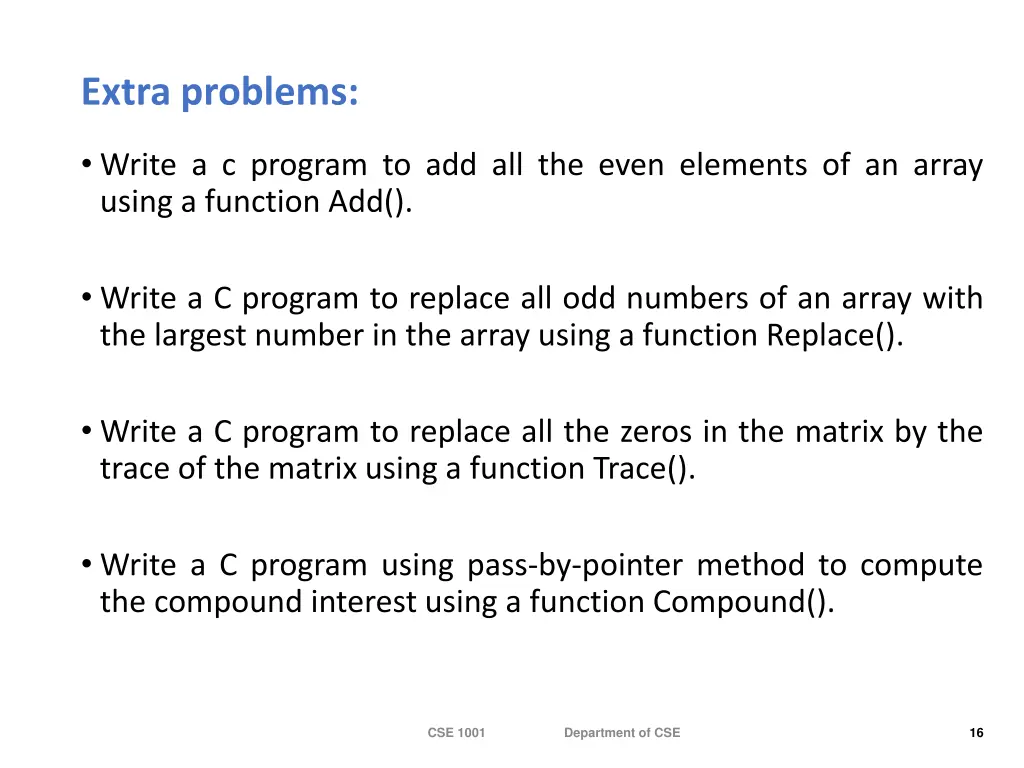 Extra problems:

• Write a c program to add all the even elements of an array using a function Add().

• Write a C program to replace all odd numbers of an array with the largest number in the array using a function Replace().

• Write a C program to replace all the zeros in the matrix by the trace of the matrix using a function Trace().

• Write a C program using pass-by-pointer method to compute the compound interest using a function Compound().

CSE 1001 Department of CSE 16